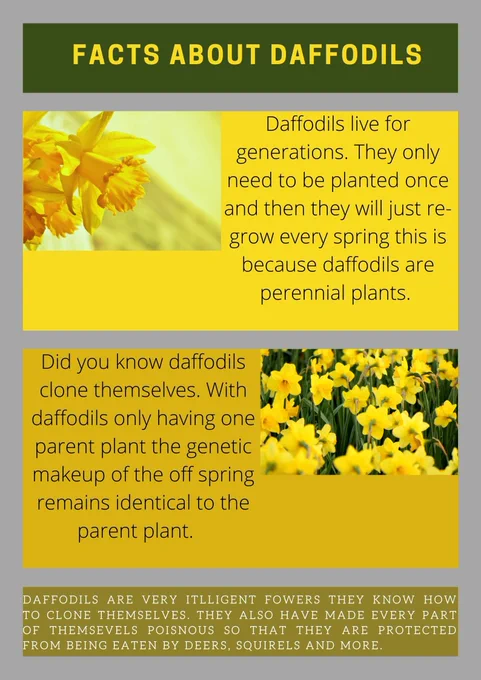 FACTS ABOUT DAFFODILS

Daffodils live for generations. They only need to be planted once and then they will just re-grow every spring this is because daffodils are perennial plants.

Did you know daffodils clone themselves. With daffodils only having one parent plant the genetic makeup of the off spring remains identical to the parent plant.

DAFFODILS ARE VERY ITLLIGENT FOWERS THEY KNOW HOW TO CLONE THEMSELVES. THEY ALSO HAVE MADE EVERY PART OF THEMSEVELS POISNOUS SO THAT THEY ARE PROTECTED FROM BEING EATEN BY DEERS, SQUIRELS AND MORE.